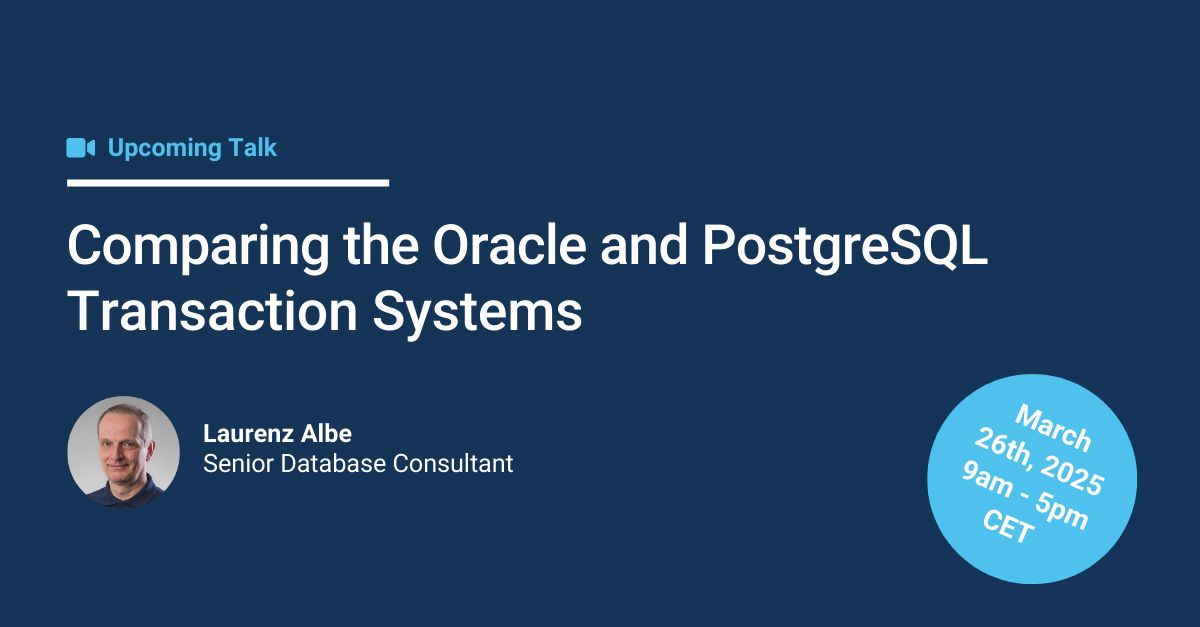 Upcoming Talk

Comparing the Oracle and PostgreSQL Transaction Systems

Laurenz Albe
Senior Database Consultant

March 26th, 2025 9am - 5pm CET